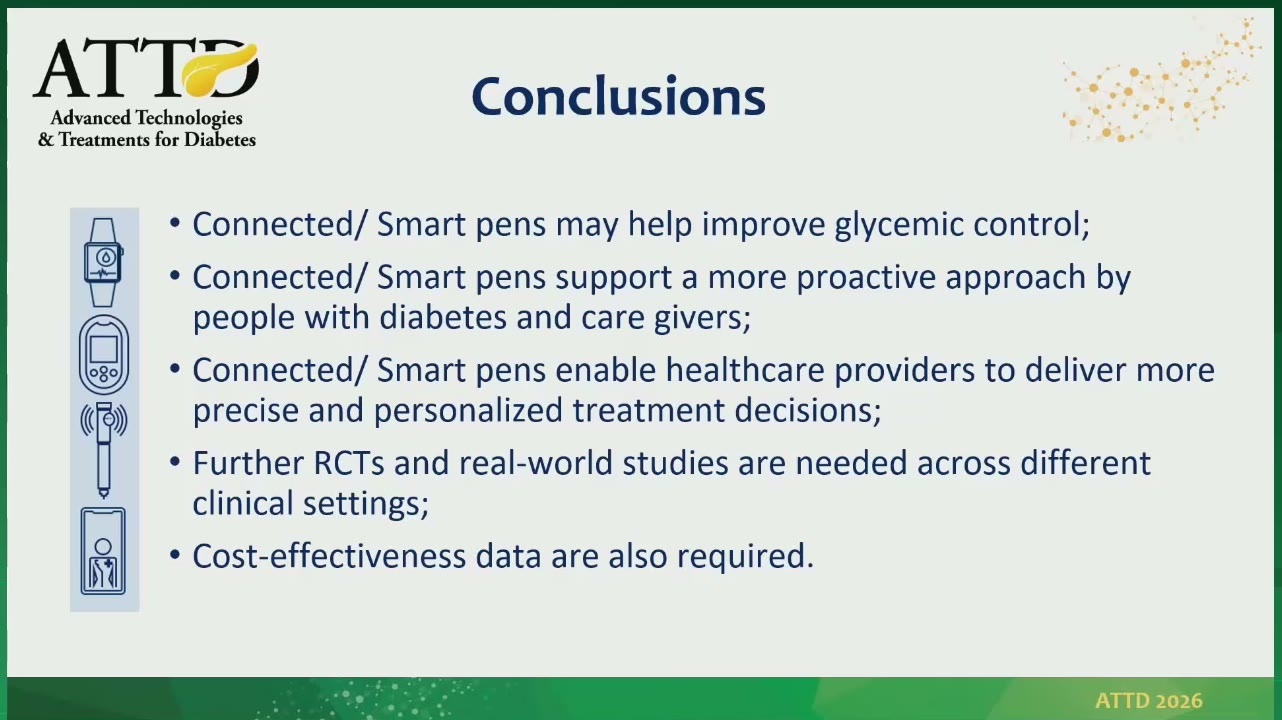 ATTD
Advanced Technologies & Treatments for Diabetes

Conclusions

• Connected/ Smart pens may help improve glycemic control;
• Connected/ Smart pens support a more proactive approach by people with diabetes and care givers;
• Connected/ Smart pens enable healthcare providers to deliver more precise and personalized treatment decisions;
• Further RCTs and real-world studies are needed across different clinical settings;
• Cost-effectiveness data are also required.

ATTD 2026